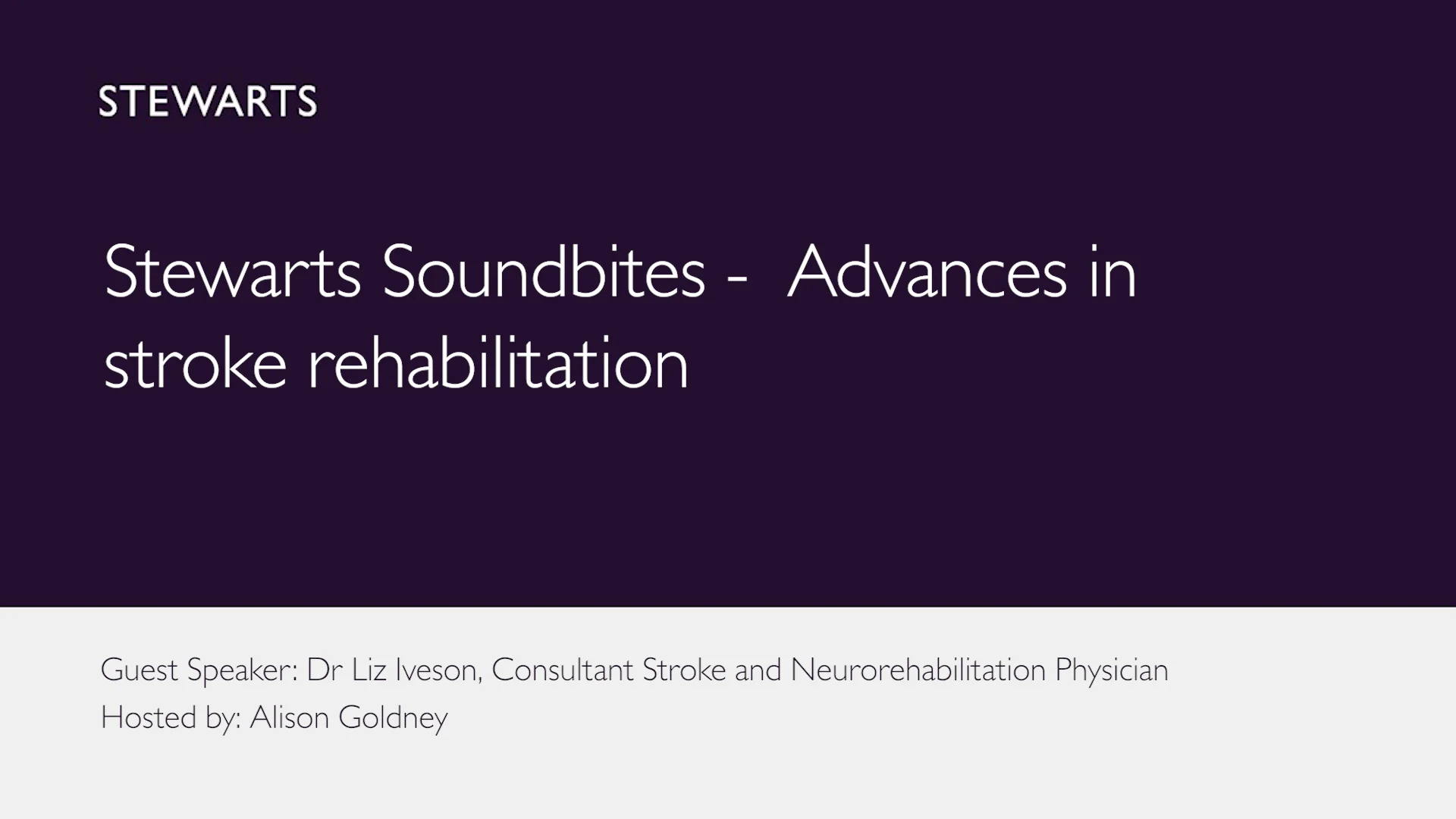 STEWARTS

Stewarts Soundbites - Advances in stroke rehabilitation

Guest Speaker: Dr Liz Iveson, Consultant Stroke and Neurorehabilitation Physician
Hosted by: Alison Goldney